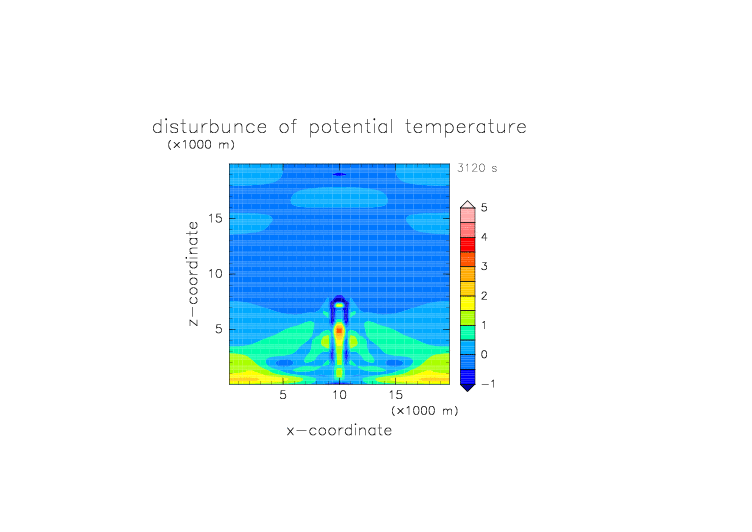 disturbunce of potential temperature
(×1000 m)

3120 s

z−coordinate

15
10
5

5 10 15
(×1000 m)
x−coordinate

5
4
3
2
1
0
−1